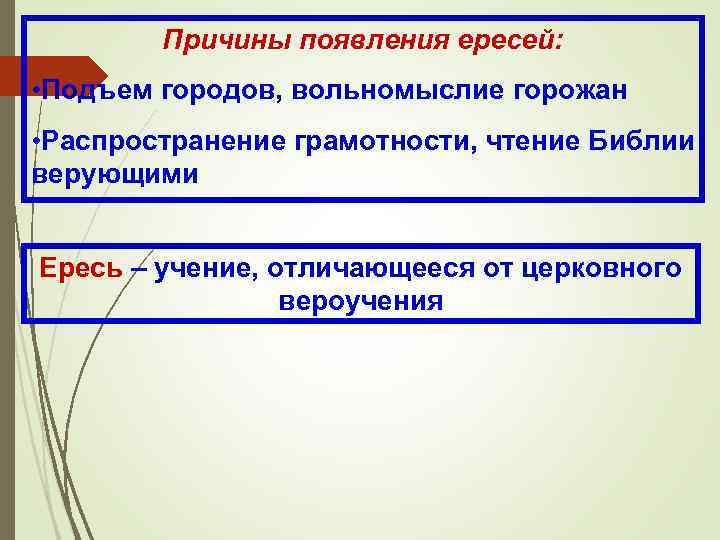 Причины появления ересей:

•Подъем городов, вольномыслие горожан

•Распространение грамотности, чтение Библии верующими

Ересь – учение, отличающееся от церковного вероучения